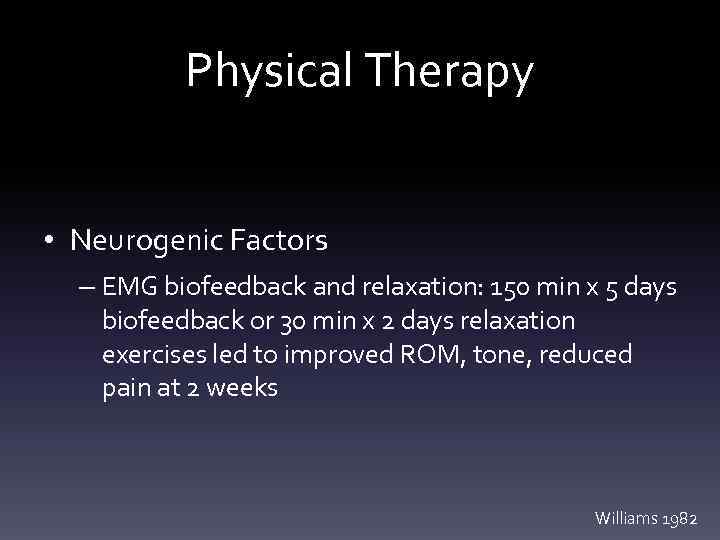 Physical Therapy

• Neurogenic Factors

– EMG biofeedback and relaxation: 150 min x 5 days biofeedback or 30 min x 2 days relaxation exercises led to improved ROM, tone, reduced pain at 2 weeks

Williams 1982